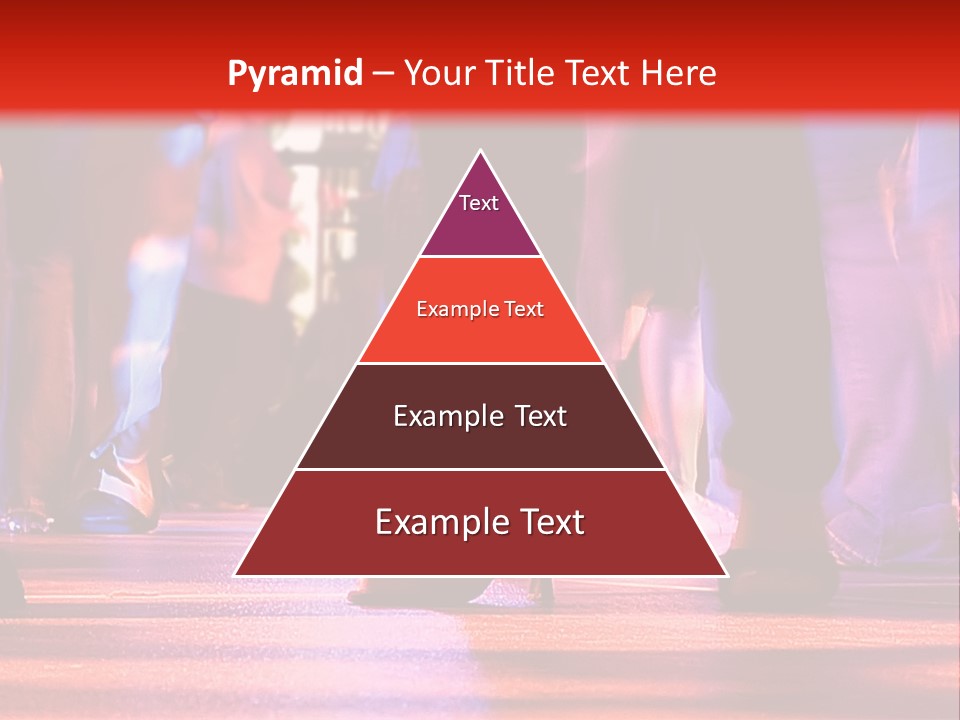 Pyramid – Your Title Text Here

Text

Example Text

Example Text

Example Text